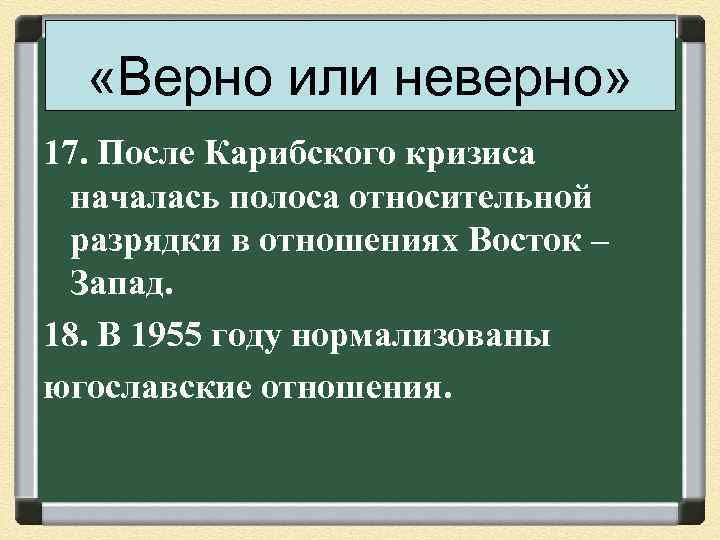 «Верно или неверно»

17. После Карибского кризиса началась полоса относительной разрядки в отношениях Восток – Запад.

18. В 1955 году нормализованы

югославские отношения.